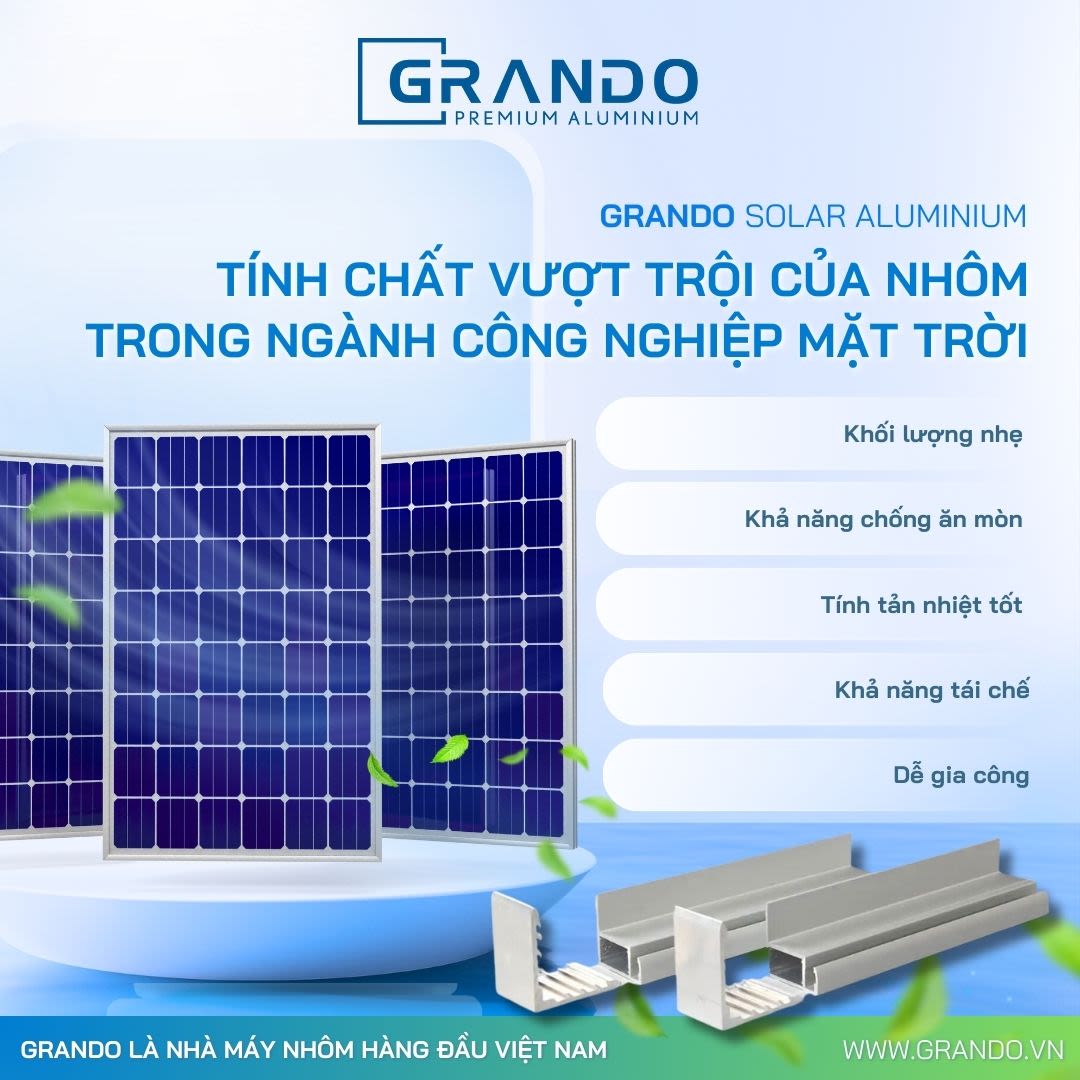 GRANDO
PREMIUM ALUMINIUM

GRANDO SOLAR ALUMINIUM

TÍNH CHẤT VƯỢT TRỘI CỦA NHÔM TRONG NGÀNH CÔNG NGHIỆP MẶT TRỜI

Khối lượng nhẹ

Khả năng chống ăn mòn

Tính tản nhiệt tốt

Khả năng tái chế

Dễ gia công

GRANDO LÀ NHÀ MÁY NHÔM HÀNG ĐẦU VIỆT NAM

WWW.GRANDO.VN